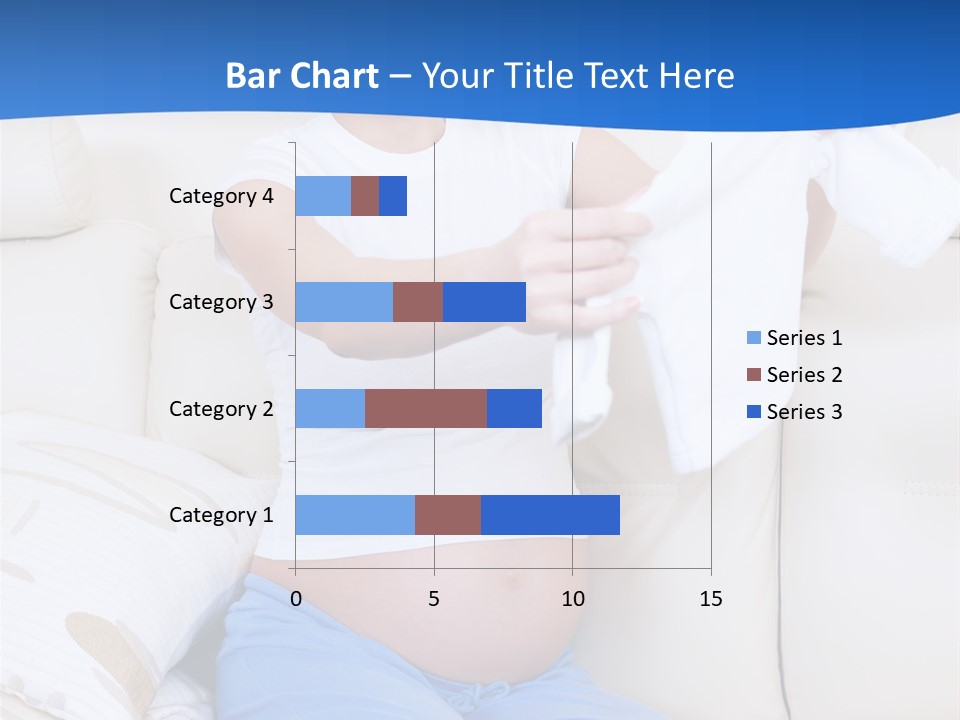 Bar Chart – Your Title Text Here

Category 4
Category 3
Category 2
Category 1

0
5
10
15

Series 1
Series 2
Series 3